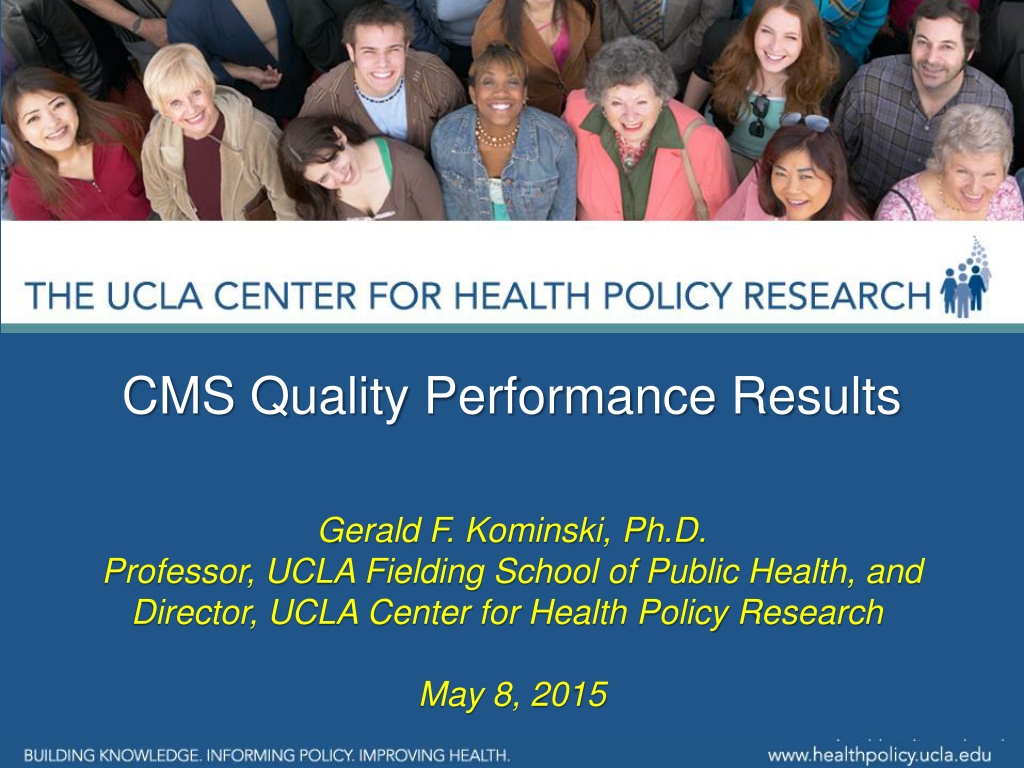 THE UCLA CENTER FOR HEALTH POLICY RESEARCH

CMS Quality Performance Results

Gerald F. Kominski, Ph.D.
Professor, UCLA Fielding School of Public Health, and Director, UCLA Center for Health Policy Research

May 8, 2015

BUILDING KNOWLEDGE. INFORMING POLICY. IMPROVING HEALTH.

www.healthpolicy.ucla.edu